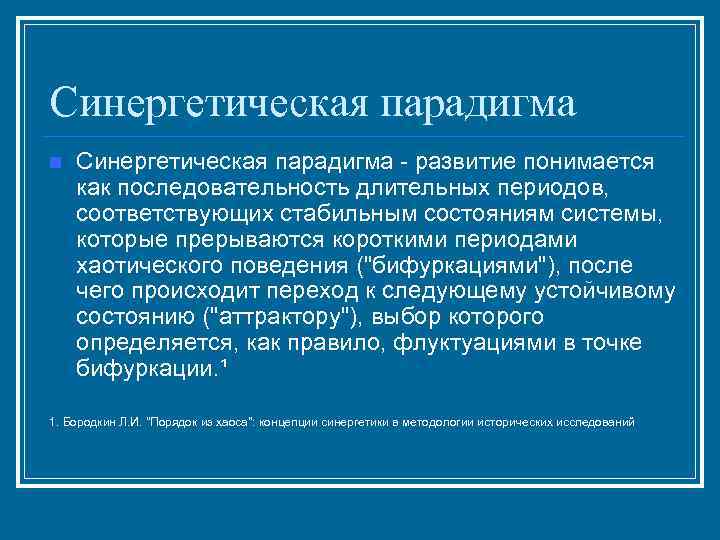 Синергетическая парадигма

Синергетическая парадигма - развитие понимается как последовательность длительных периодов, соответствующих стабильным состояниям системы, которые прерываются короткими периодами хаотического поведения ("бифуркациями"), после чего происходит переход к следующему устойчивому состоянию ("аттрактору"), выбор которого определяется, как правило, флуктуациями в точке бифуркации.¹

1. Бородкин Л.И. "Порядок из хаоса": концепции синергетики в методологии исторических исследований